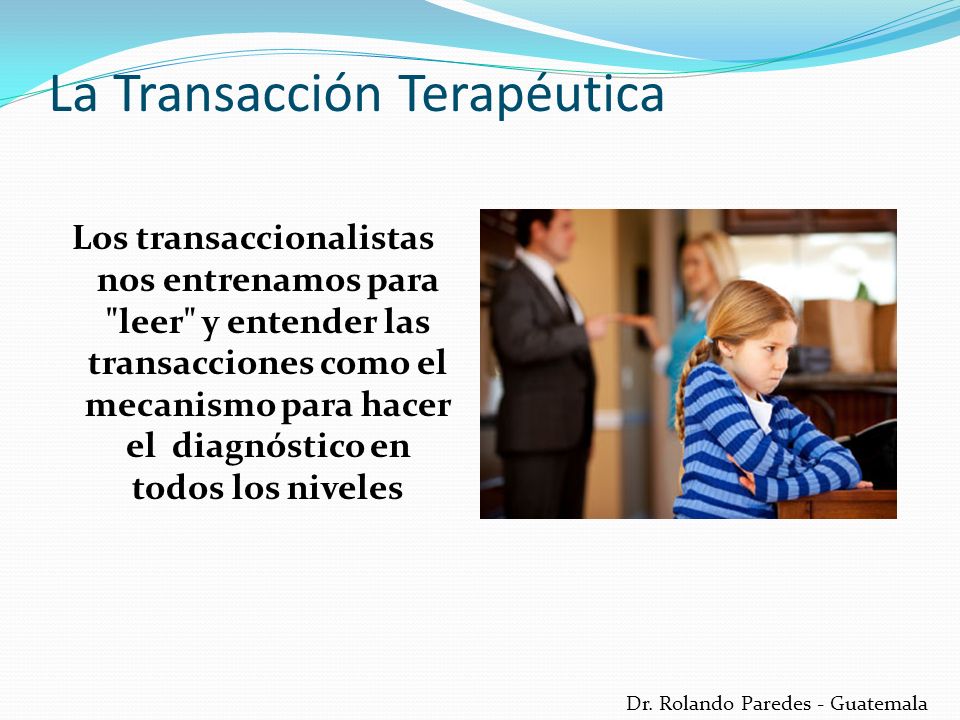 La Transacción Terapéutica

Los transaccionalistas nos entrenamos para "leer" y entender las transacciones como el mecanismo para hacer el diagnóstico en todos los niveles

Dr. Rolando Paredes - Guatemala